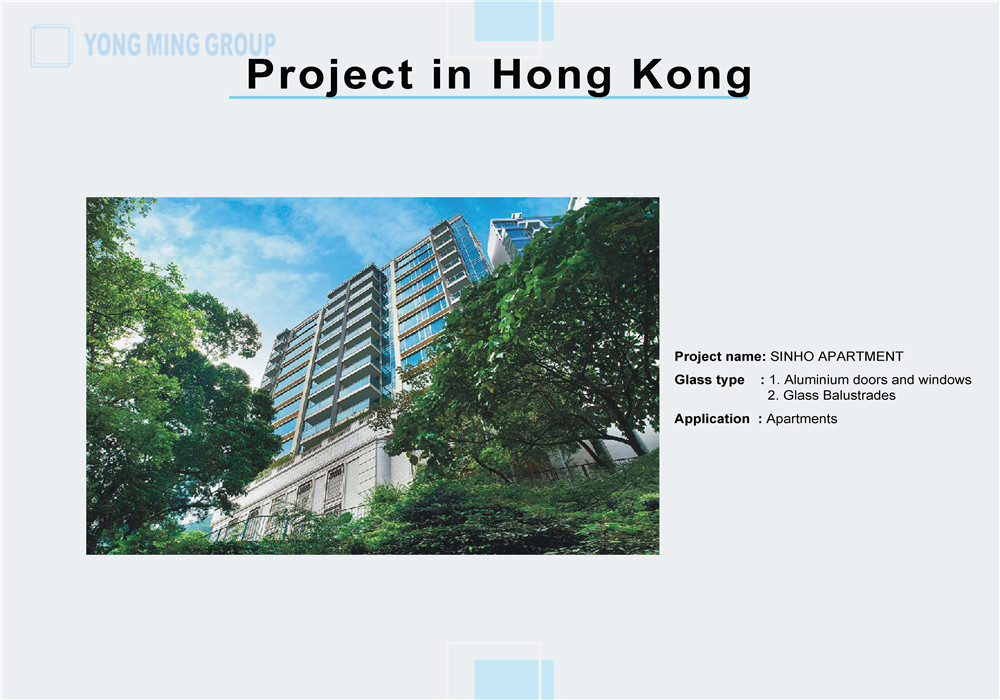 YONG MING GROUP

Project in Hong Kong

Project name: SINHO APARTMENT
Glass type : 1. Aluminium doors and windows
2. Glass Balustrades
Application : Apartments